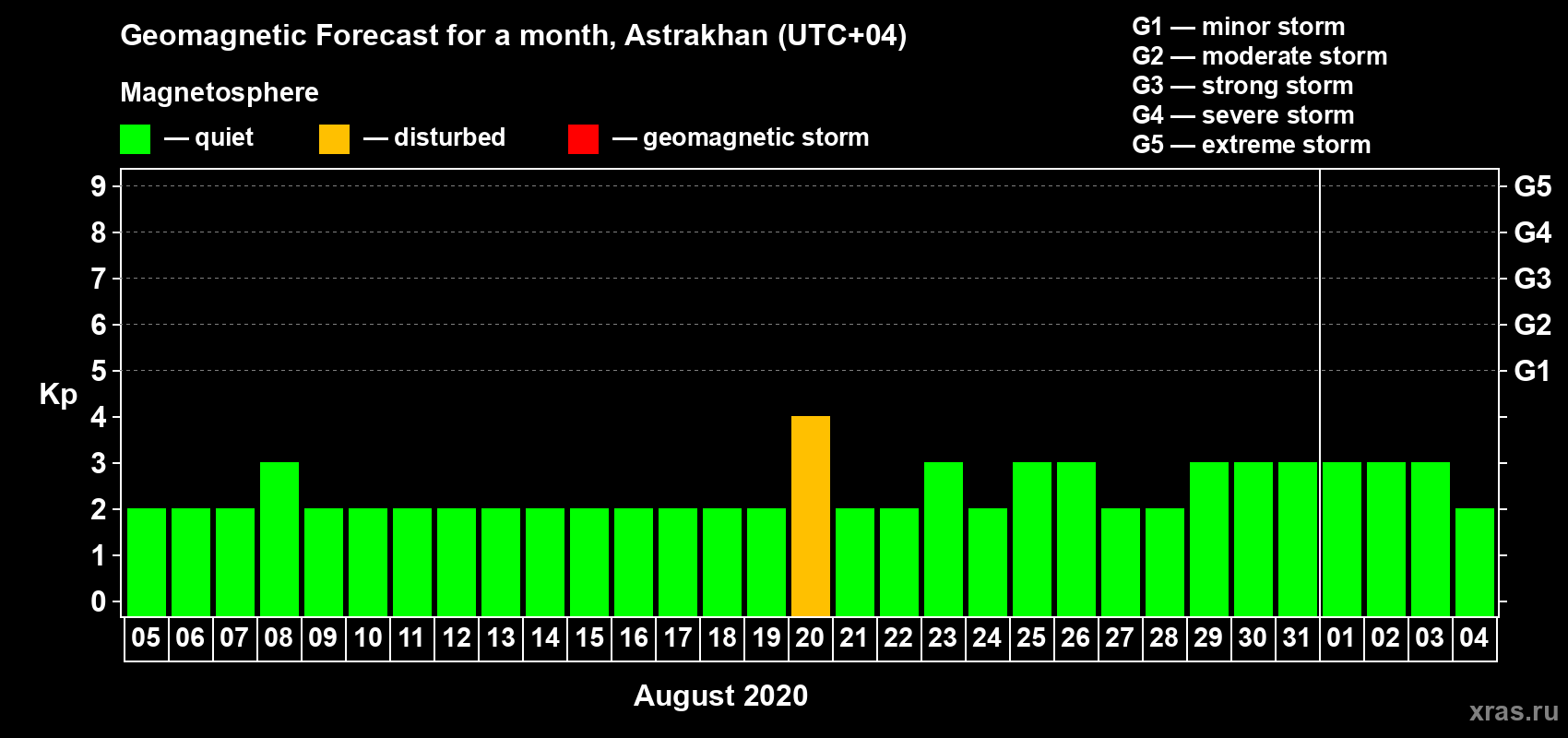 Geomagnetic Forecast for a month, Astrakhan (UTC+04)

Magnetosphere

— quiet — disturbed — geomagnetic storm

G1 — minor storm
G2 — moderate storm
G3 — strong storm
G4 — severe storm
G5 — extreme storm

Kp

9 8 7 6 5 4 3 2 1 0

G5 G4 G3 G2 G1

05 06 07 08 09 10 11 12 13 14 15 16 17 18 19 20 21 22 23 24 25 26 27 28 29 30 31 01 02 03 04

August 2020

xras.ru